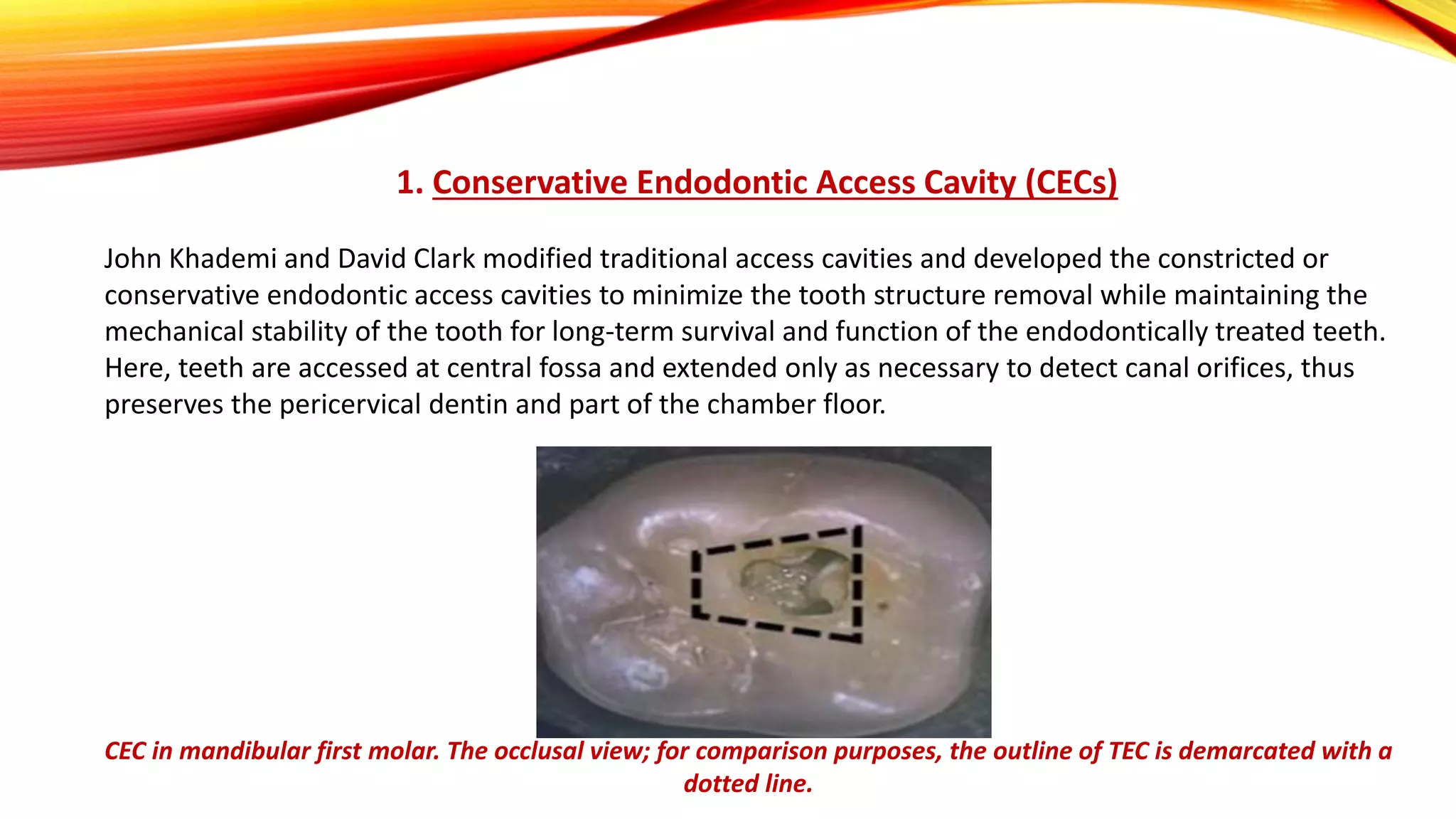 1. Conservative Endodontic Access Cavity (CECs)

John Khademi and David Clark modified traditional access cavities and developed the constricted or conservative endodontic access cavities to minimize the tooth structure removal while maintaining the mechanical stability of the tooth for long-term survival and function of the endodontically treated teeth. Here, teeth are accessed at central fossa and extended only as necessary to detect canal orifices, thus preserves the pericervical dentin and part of the chamber floor.

CEC in mandibular first molar. The occlusal view; for comparison purposes, the outline of TEC is demarcated with a dotted line.